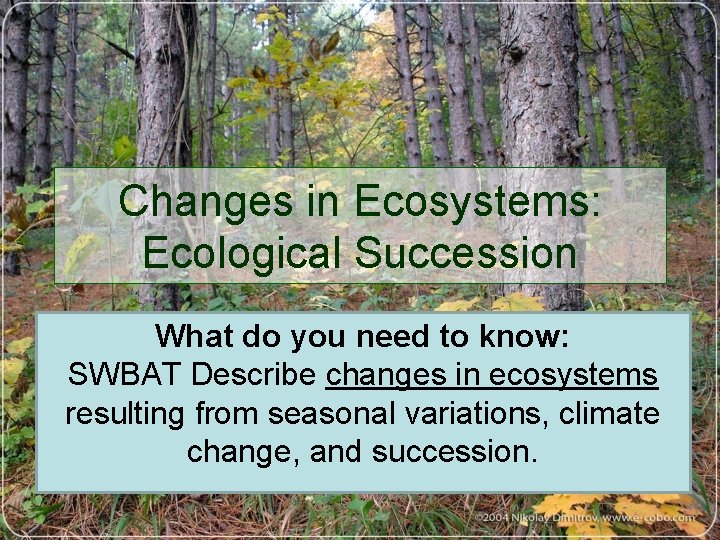 Changes in Ecosystems: Ecological Succession

What do you need to know:
SWBAT Describe changes in ecosystems resulting from seasonal variations, climate change, and succession.

©2004 Nikolay Dimitrov www.e-cobo.com